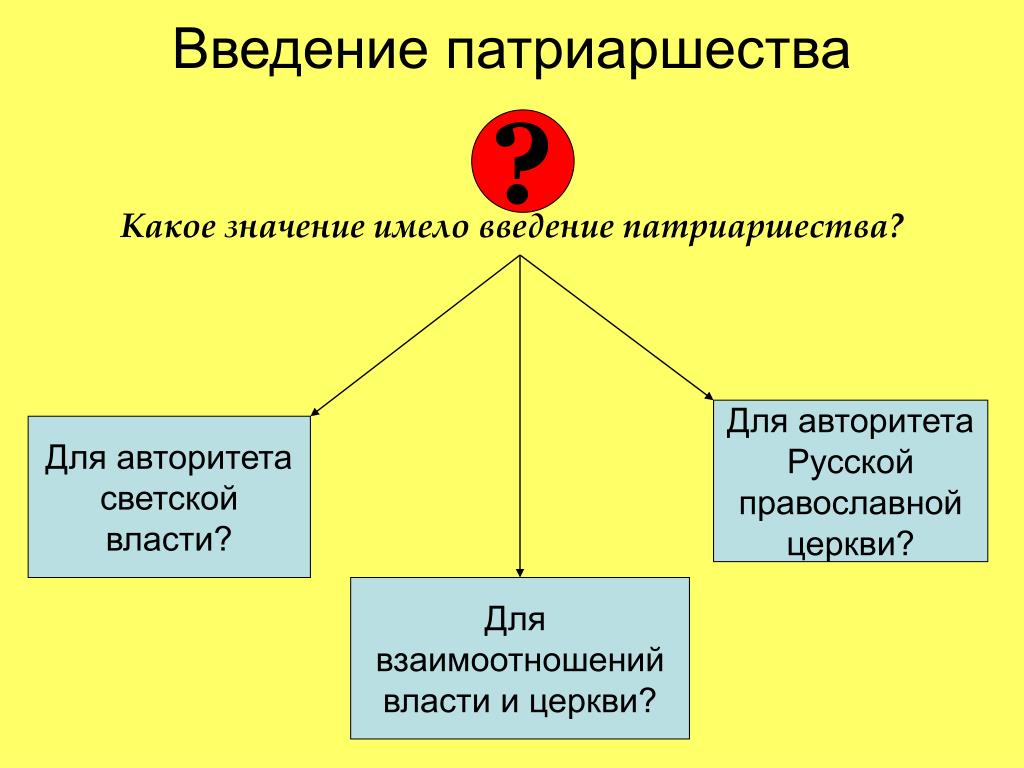 Введение патриаршества

?

Какое значение имело введение патриаршества?

Для авторитета светской власти?

Для взаимоотношений власти и церкви?

Для авторитета Русской православной церкви?